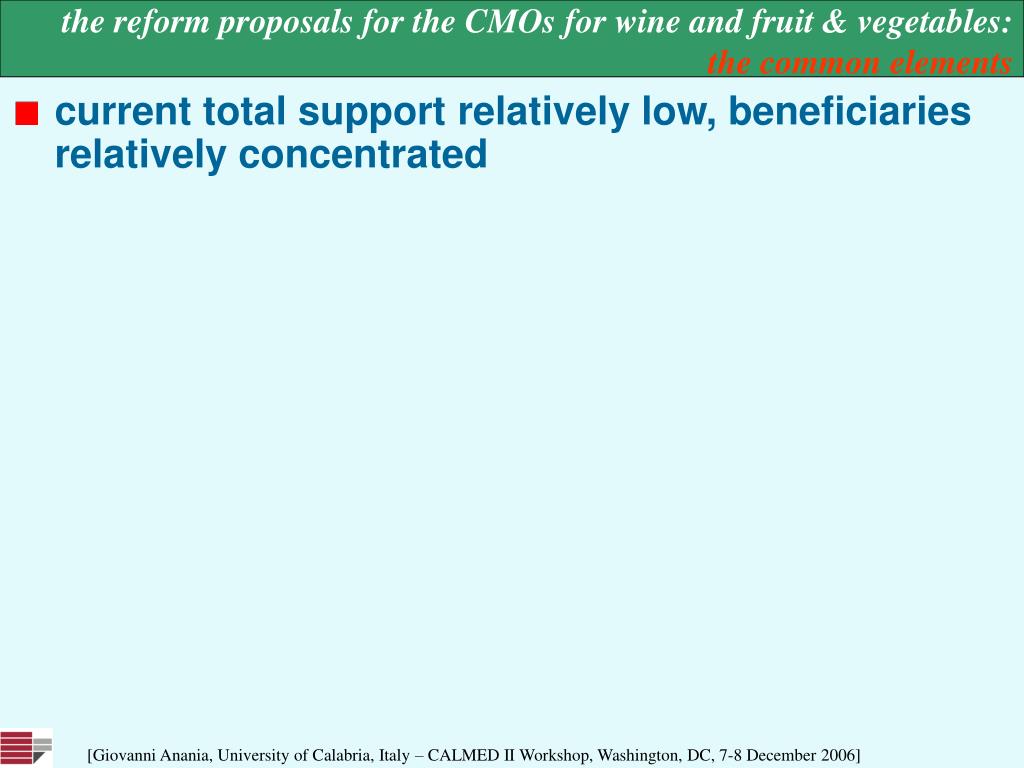 the reform proposals for the CMOs for wine and fruit & vegetables:
the common elements

current total support relatively low, beneficiaries relatively concentrated

[Giovanni Anania, University of Calabria, Italy – CALMED II Workshop, Washington, DC, 7-8 December 2006]